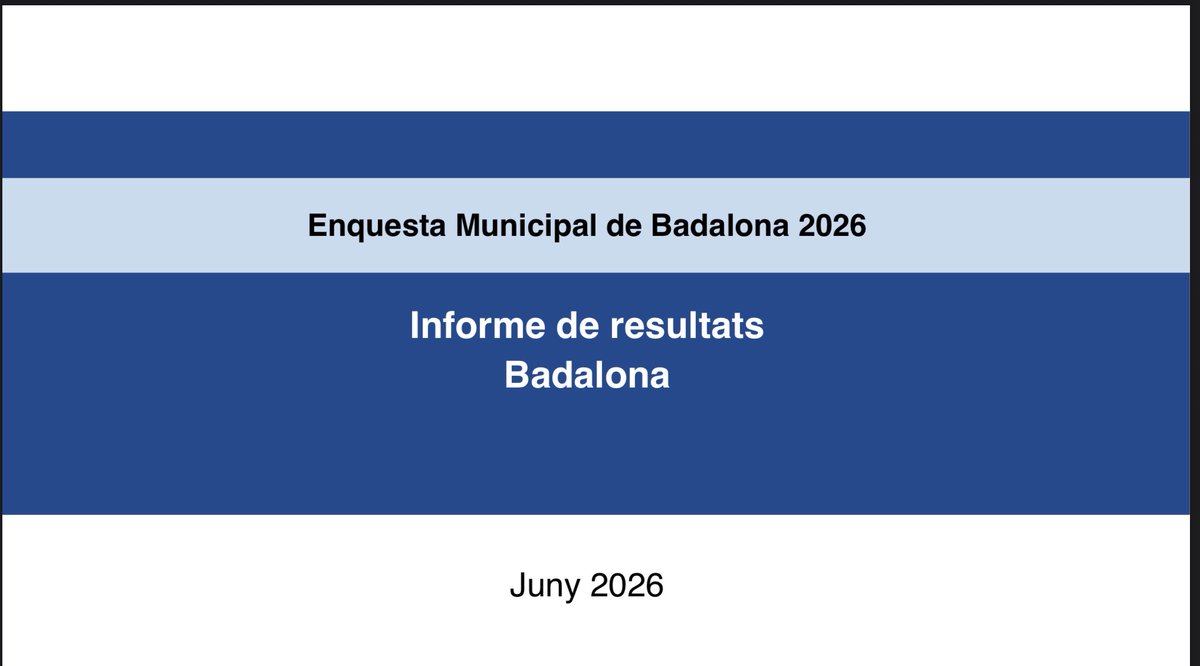 Enquesta Municipal de Badalona 2026

Informe de resultats
Badalona

Juny 2026